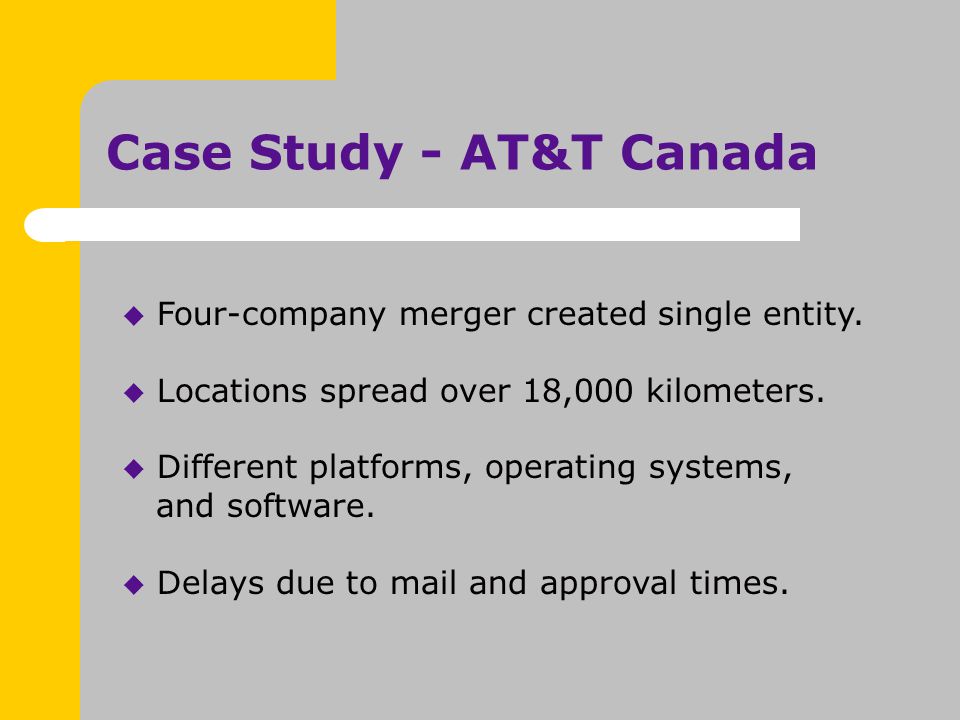 Case Study - AT&T Canada

◆ Four-company merger created single entity.

◆ Locations spread over 18,000 kilometers.

◆ Different platforms, operating systems, and software.

◆ Delays due to mail and approval times.